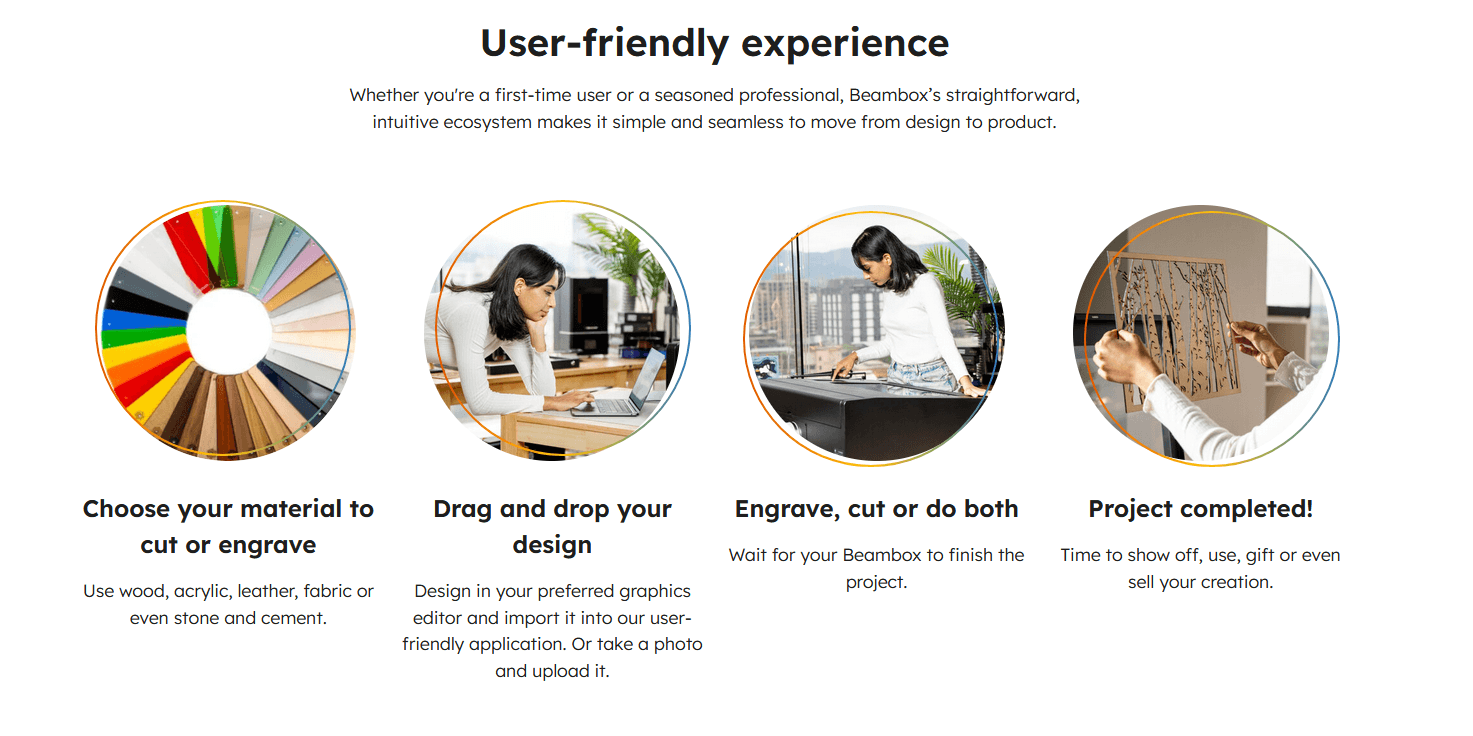 User-friendly experience

Whether you're a first-time user or a seasoned professional, Beambox's straightforward, intuitive ecosystem makes it simple and seamless to move from design to product.

Choose your material to cut or engrave

Use wood, acrylic, leather, fabric or even stone and cement.

Drag and drop your design

Design in your preferred graphics editor and import it into our user-friendly application. Or take a photo and upload it.

Engrave, cut or do both

Wait for your Beambox to finish the project.

Project completed!

Time to show off, use, gift or even sell your creation.